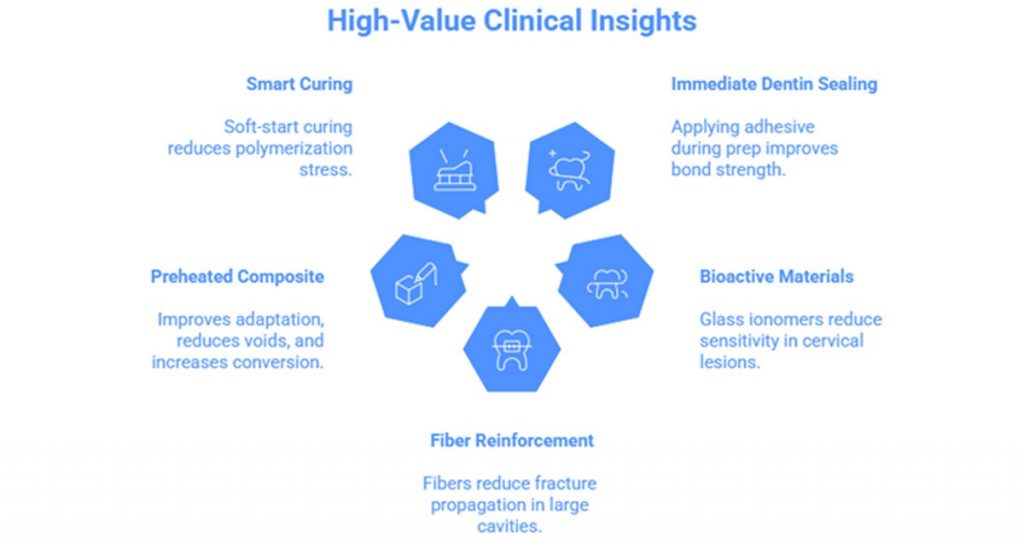 High-Value Clinical Insights

Smart Curing

Soft-start curing reduces polymerization stress.

Immediate Dentin Sealing

Applying adhesive during prep improves bond strength.

Preheated Composite

Improves adaptation, reduces voids, and increases conversion.

Bioactive Materials

Glass ionomers reduce sensitivity in cervical lesions.

Fiber Reinforcement

Fibers reduce fracture propagation in large cavities.